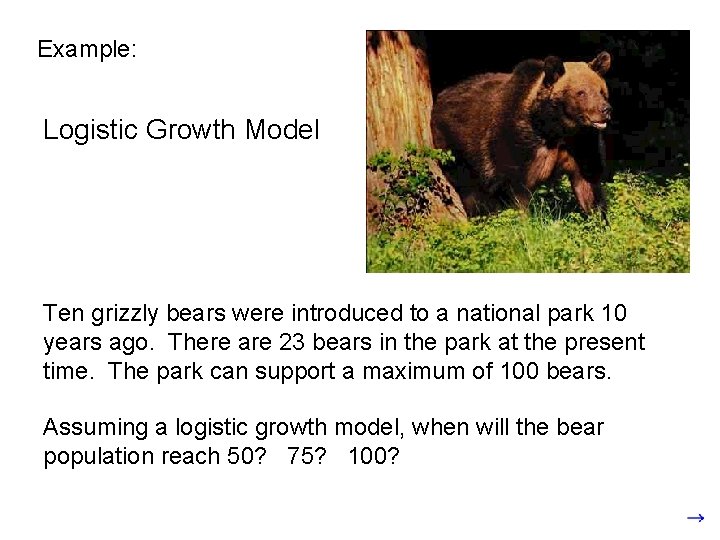 Example:

Logistic Growth Model

Ten grizzly bears were introduced to a national park 10 years ago. There are 23 bears in the park at the present time. The park can support a maximum of 100 bears.

Assuming a logistic growth model, when will the bear population reach 50? 75? 100?

→